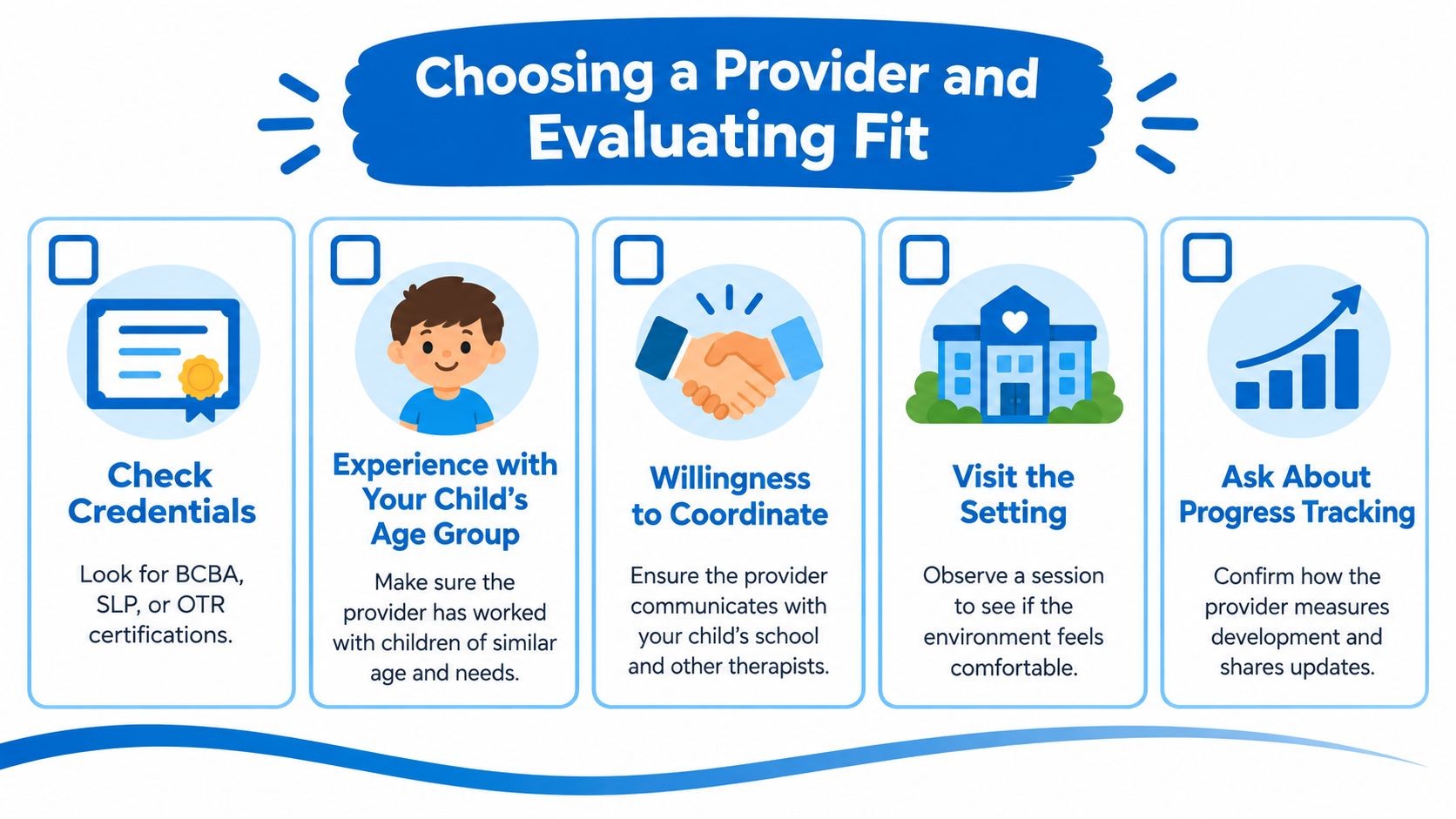 Choosing a Provider and Evaluating Fit

Check Credentials

Look for BCBA, SLP, or OTR certifications.

Experience with Your Child's Age Group

Make sure the provider has worked with children of similar age and needs.

Willingness to Coordinate

Ensure the provider communicates with your child's school and other therapists.

Visit the Setting

Observe a session to see if the environment feels comfortable.

Ask About Progress Tracking

Confirm how the provider measures development and shares updates.